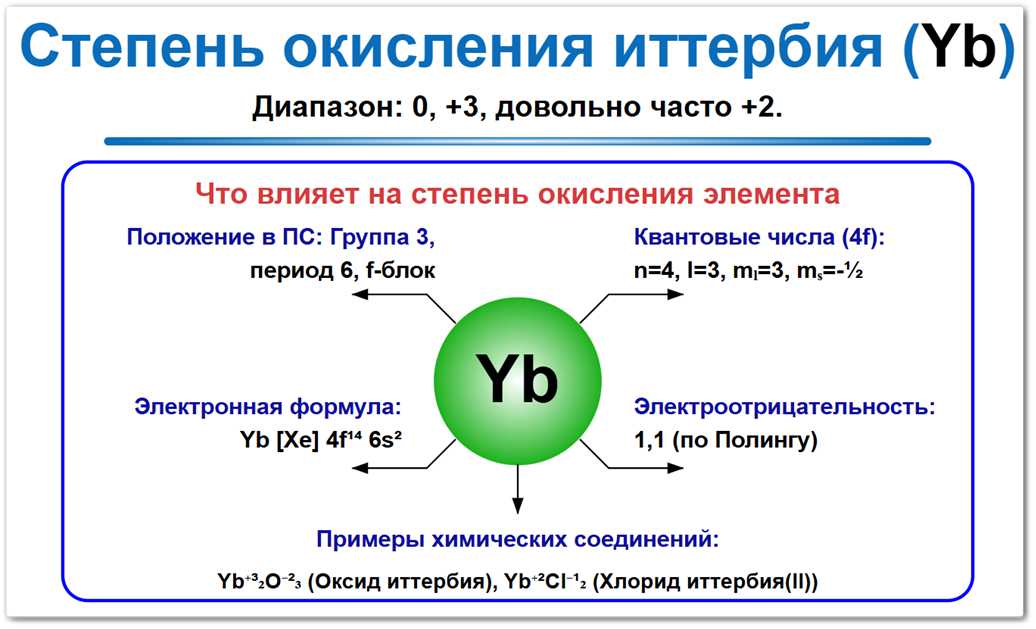 Степень окисления иттербия (Yb)

Диапазон: 0, +3, довольно часто +2.

Что влияет на степень окисления элемента

Положение в ПС: Группа 3, период 6, f-блок

Квантовые числа (4f): n=4, l=3, $m_l$=3, $m_s$=-½

Yb

Электронная формула: Yb [Xe] $4f^{14}$ $6s^2$

Электроотрицательность: 1,1 (по Полингу)

Примеры химических соединений:

$Yb^{+3}_2O^{-2}_3$ (Оксид иттербия), $Yb^{+2}Cl^{-1}_2$ (Хлорид иттербия(II))